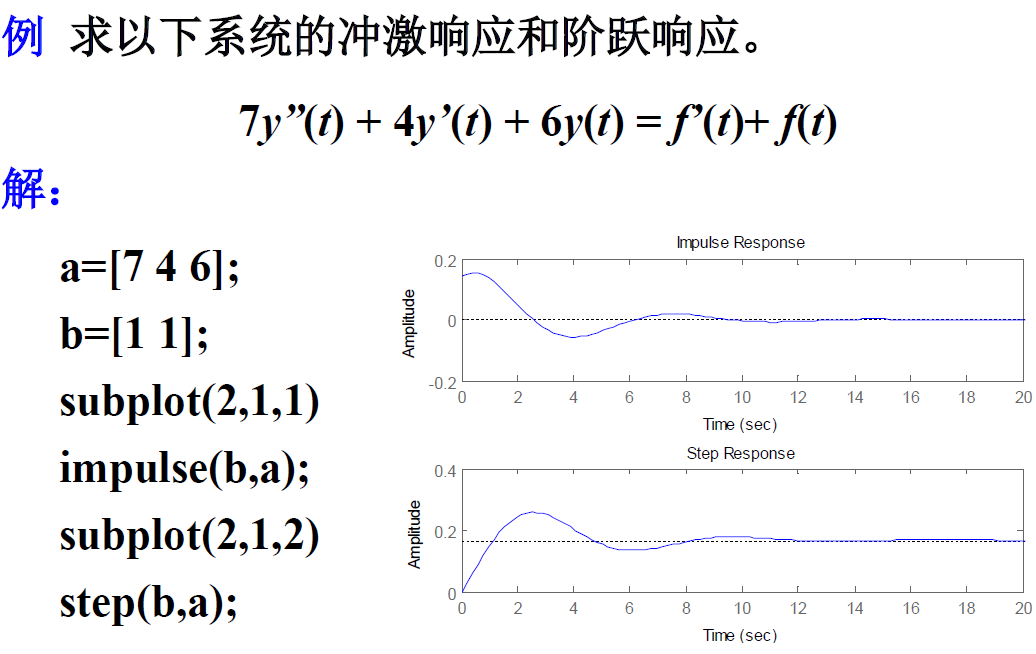 例 求以下系统的冲激响应和阶跃响应。

$7y''(t) + 4y'(t) + 6y(t) = f'(t) + f(t)$

解：

a=[7 4 6];
b=[1 1];
subplot(2,1,1)
impulse(b,a);
subplot(2,1,2)
step(b,a);

Impulse Response
Amplitude
0.2
0
-0.2
0 2 4 6 8 10 12 14 16 18 20
Time (sec)

Step Response
Amplitude
0.4
0.2
0
0 2 4 6 8 10 12 14 16 18 20
Time (sec)